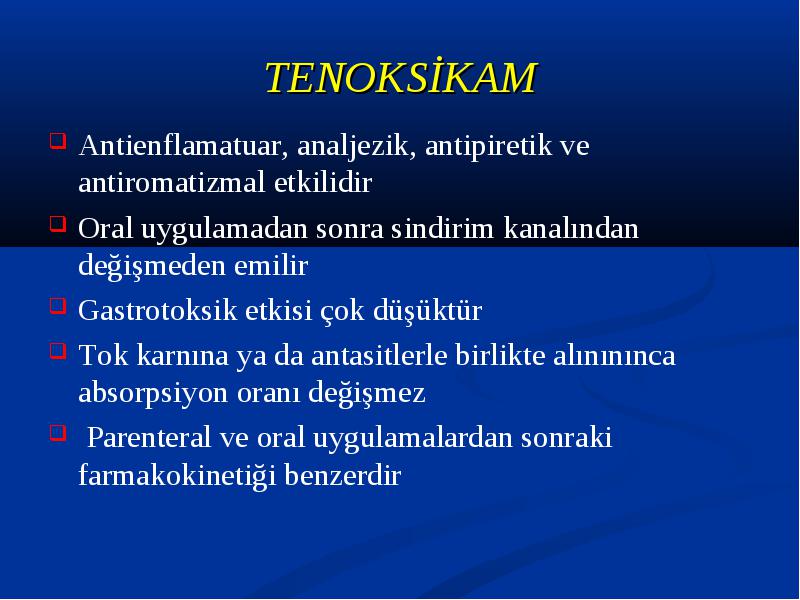 TENOKSİKAM

Antienflamatuar, analjezik, antipiretik ve antiromatizmal etkilidir

Oral uygulamadan sonra sindirim kanalından değişmeden emilir

Gastrotoksik etkisi çok düşüktür

Tok karnına ya da antasitlerle birlikte alınınınca absorpsiyon oranı değişmez

Parenteral ve oral uygulamalardan sonraki farmakokinetiği benzerdir